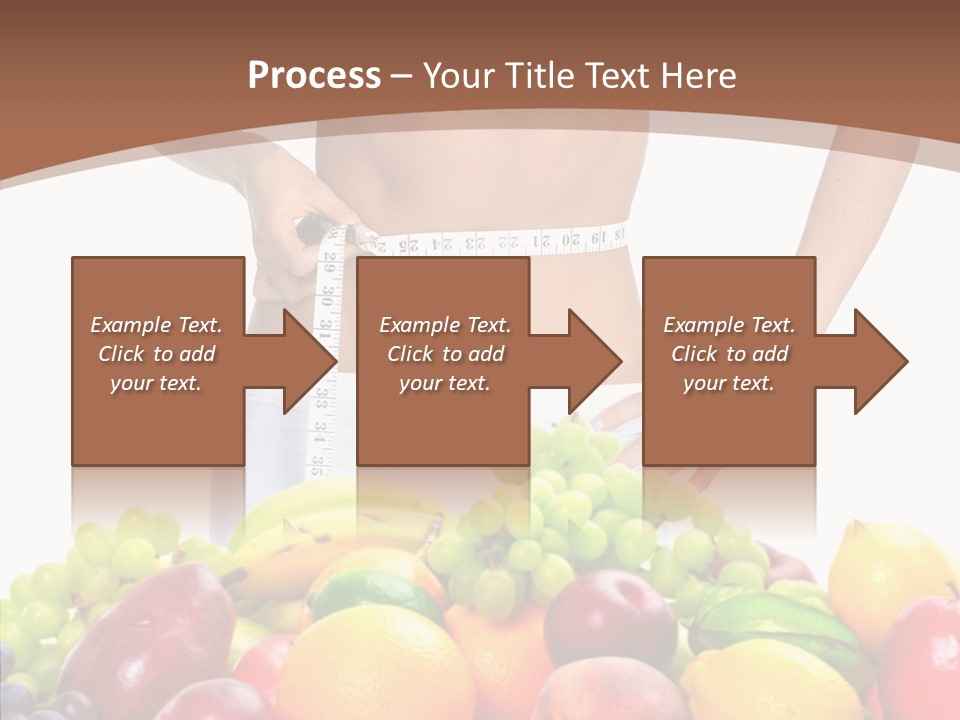 Process – Your Title Text Here

Example Text. Click to add your text.

Example Text. Click to add your text.

Example Text. Click to add your text.